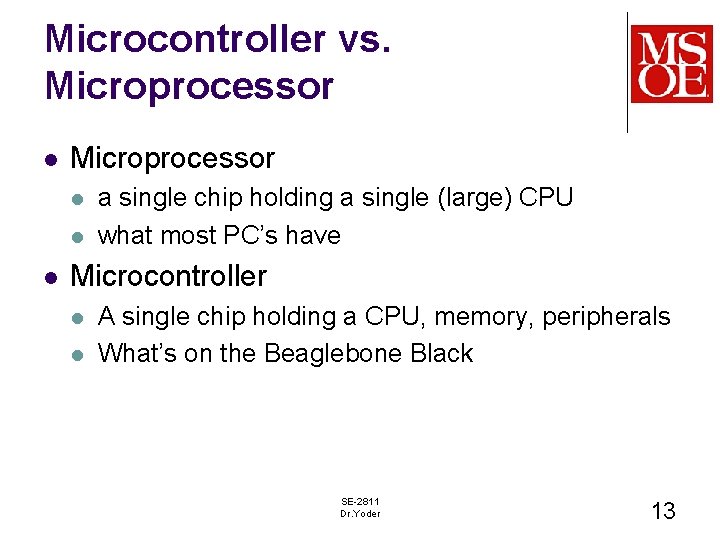 Microcontroller vs. Microprocessor

MSOE

- Microprocessor
  - a single chip holding a single (large) CPU
  - what most PC's have
- Microcontroller
  - A single chip holding a CPU, memory, peripherals
  - What's on the Beaglebone Black

SE-2811
Dr.Yoder

13